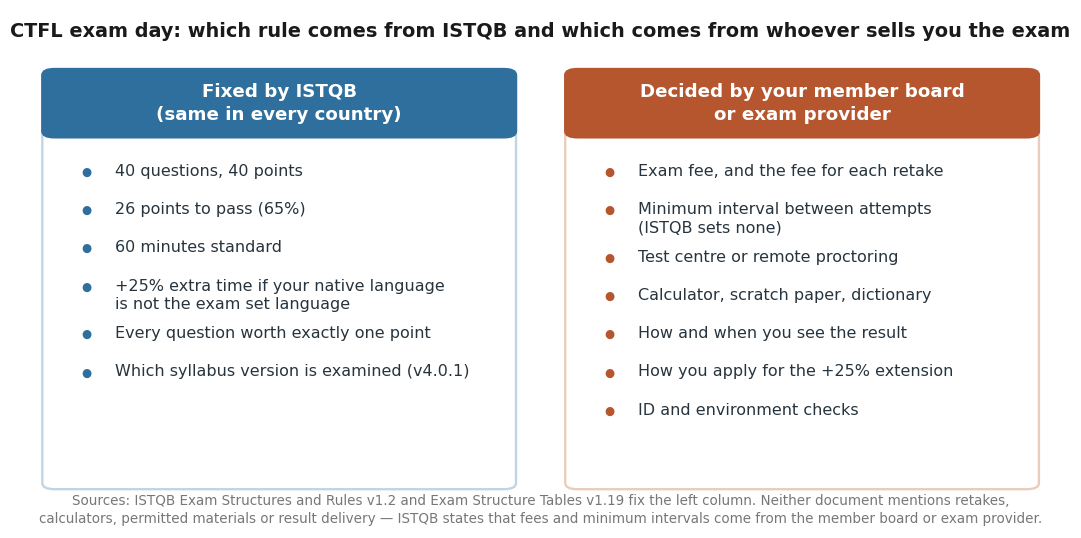 CTFL exam day: which rule comes from ISTQB and which comes from whoever sells you the exam

Fixed by ISTQB
(same in every country)

- 40 questions, 40 points
- 26 points to pass (65%)
- 60 minutes standard
- +25% extra time if your native language is not the exam set language
- Every question worth exactly one point
- Which syllabus version is examined (v4.0.1)

Decided by your member board or exam provider

- Exam fee, and the fee for each retake
- Minimum interval between attempts (ISTQB sets none)
- Test centre or remote proctoring
- Calculator, scratch paper, dictionary
- How and when you see the result
- How you apply for the +25% extension
- ID and environment checks

Sources: ISTQB Exam Structures and Rules v1.2 and Exam Structure Tables v1.19 fix the left column. Neither document mentions retakes, calculators, permitted materials or result delivery — ISTQB states that fees and minimum intervals come from the member board or exam provider.